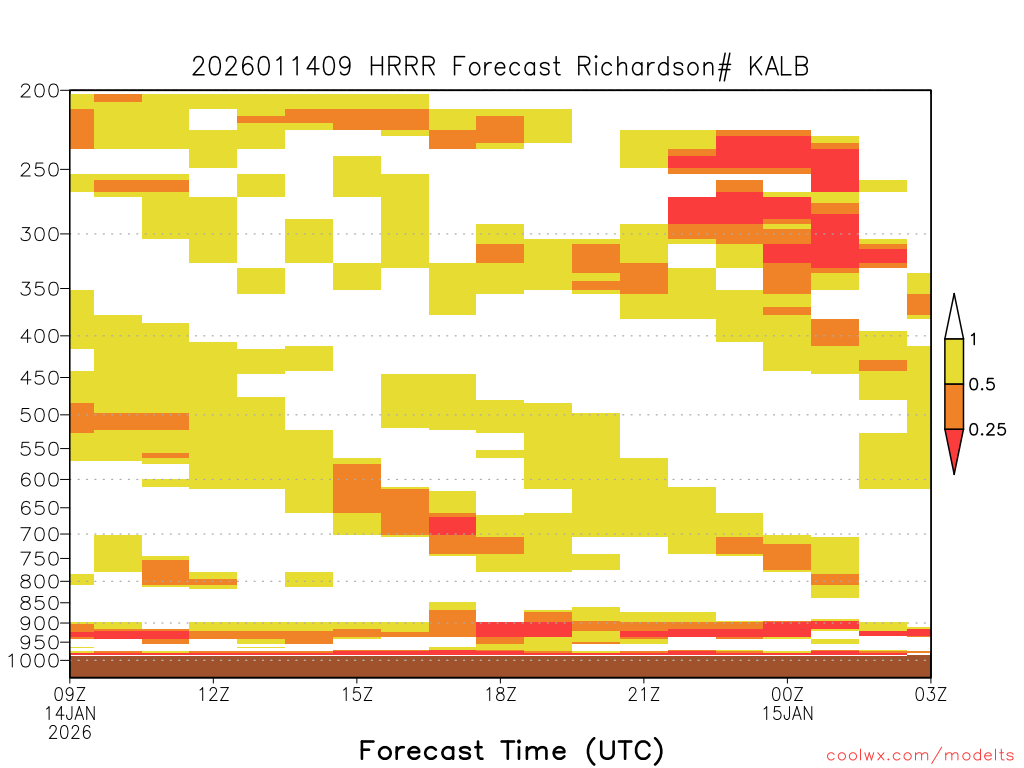 2026011409 HRRR Forecast Richardson# KALB

200
250
300
350
400
450
500
550
600
650
700
750
800
850
900
950
1000

1
0.5
0.25

09Z
14JAN
2026
12Z
15Z
18Z
21Z
00Z
15JAN
03Z

Forecast Time (UTC)

coolwx.com/modelts